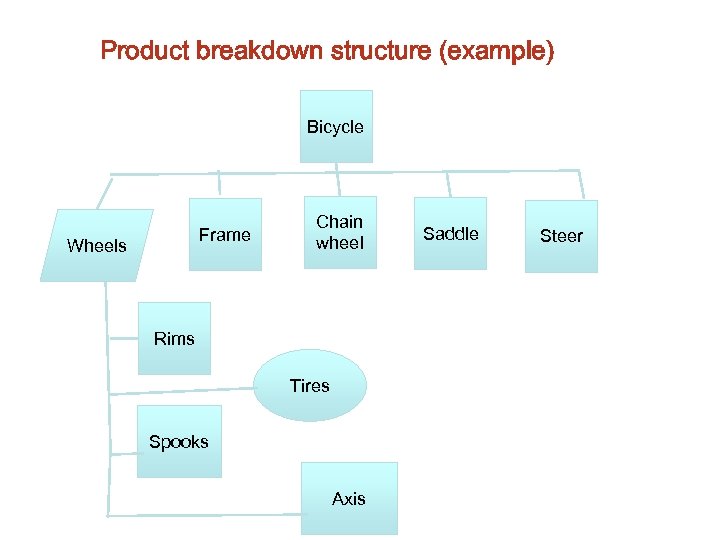 Product breakdown structure (example)

Bicycle

Wheels

Frame

Chain wheel

Saddle

Steer

Rims

Tires

Spooks

Axis